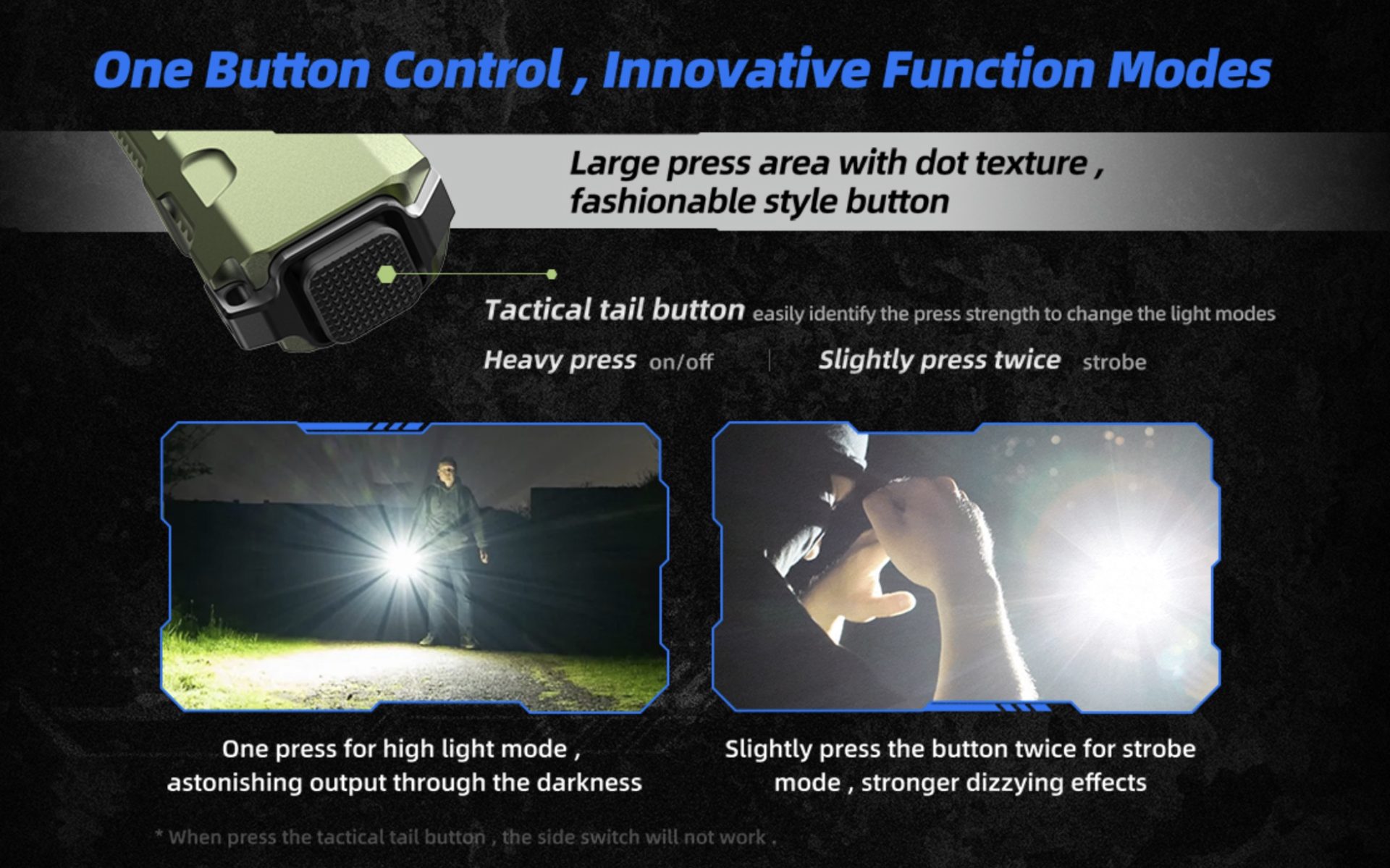 One Button Control , Innovative Function Modes

Large press area with dot texture , fashionable style button

Tactical tail button easily identify the press strength to change the light modes

Heavy press on/off | Slightly press twice strobe

One press for high light mode , astonishing output through the darkness

Slightly press the button twice for strobe mode , stronger dizzying effects

* When press the tactical tail button , the side switch will not work .